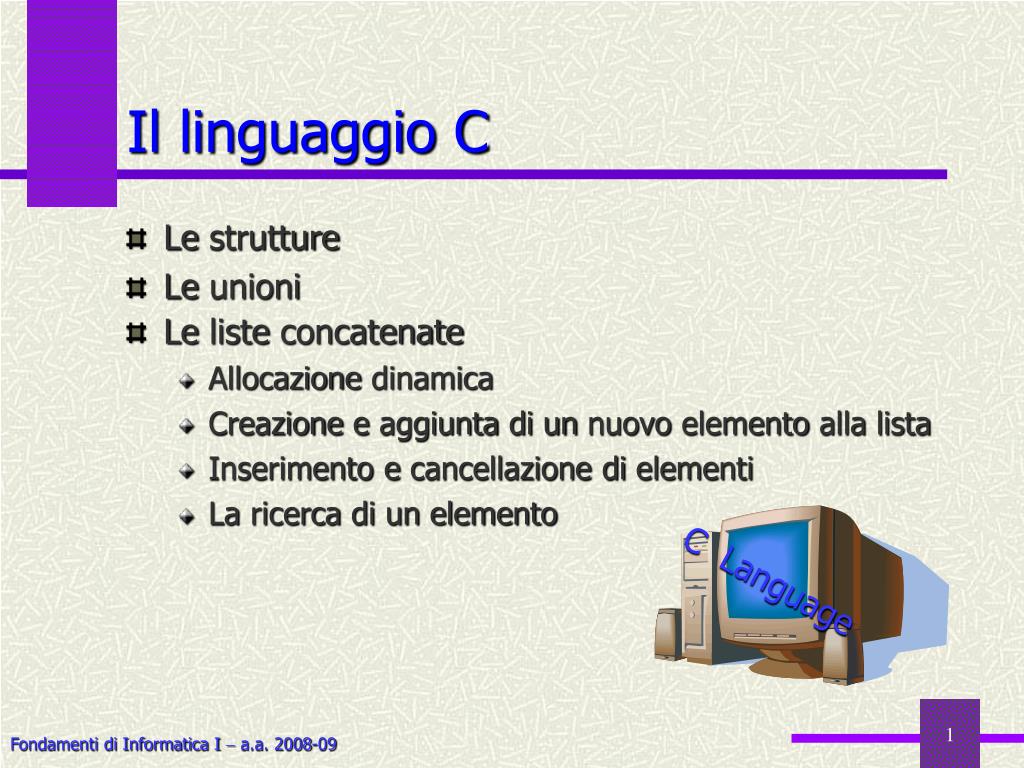 Il linguaggio C

Le strutture
Le unioni
Le liste concatenate
Allocazione dinamica
Creazione e aggiunta di un nuovo elemento alla lista
Inserimento e cancellazione di elementi
La ricerca di un elemento

C Language

Fondamenti di Informatica I – a.a. 2008-09

1